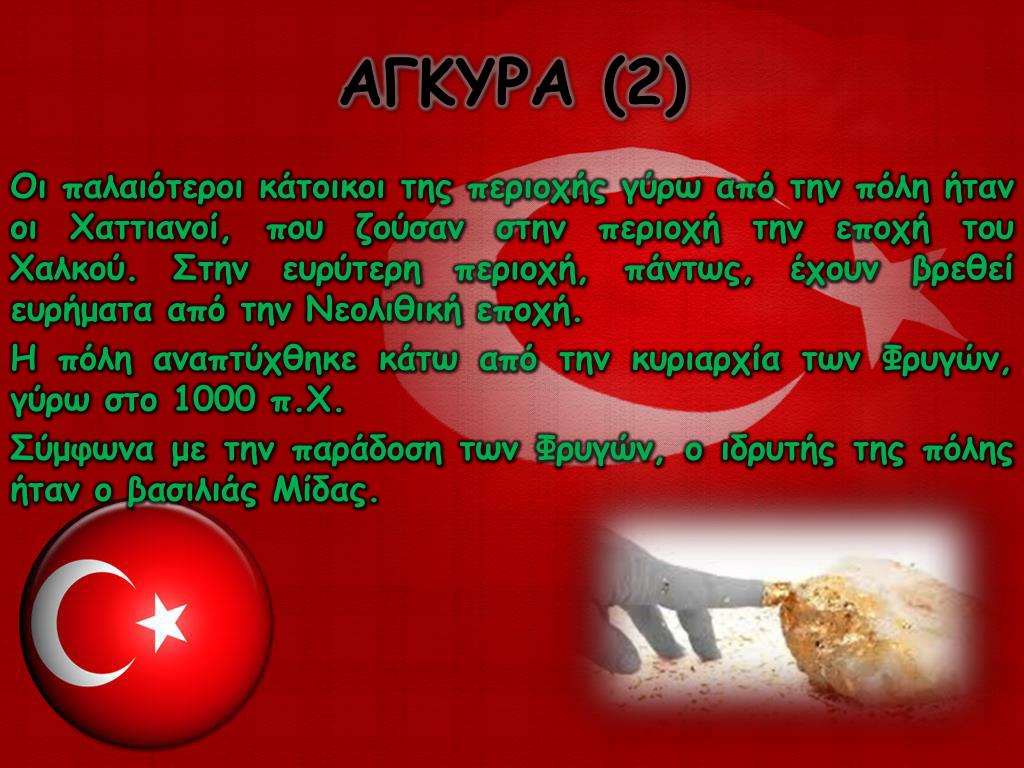 ΑΓΚΥΡΑ (2)

Οι παλαιότεροι κάτοικοι της περιοχής γύρω από την πόλη ήταν οι Χαττιανοί, που ζούσαν στην περιοχή την εποχή του Χαλκού. Στην ευρύτερη περιοχή, πάντως, έχουν βρεθεί ευρήματα από την Νεολιθική εποχή.

Η πόλη αναπτύχθηκε κάτω από την κυριαρχία των Φρυγών, γύρω στο 1000 π.Χ.

Σύμφωνα με την παράδοση των Φρυγών, ο ιδρυτής της πόλης ήταν ο βασιλιάς Μίδας.